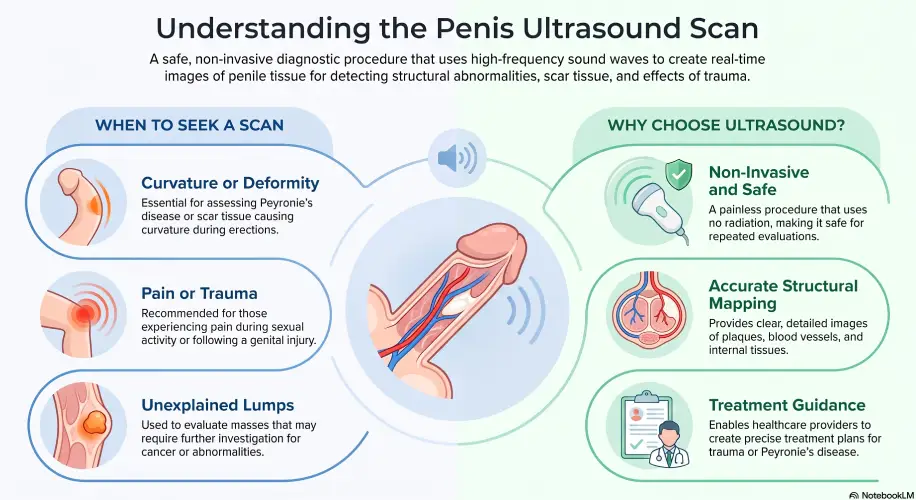 Understanding the Penis Ultrasound Scan

A safe, non-invasive diagnostic procedure that uses high-frequency sound waves to create real-time images of penile tissue for detecting structural abnormalities, scar tissue, and effects of trauma.

WHEN TO SEEK A SCAN

Curvature or Deformity
Essential for assessing Peyronie's disease or scar tissue causing curvature during erections.

Pain or Trauma
Recommended for those experiencing pain during sexual activity or following a genital injury.

Unexplained Lumps
Used to evaluate masses that may require further investigation for cancer or abnormalities.

WHY CHOOSE ULTRASOUND?

Non-Invasive and Safe
A painless procedure that uses no radiation, making it safe for repeated evaluations.

Accurate Structural Mapping
Provides clear, detailed images of plaques, blood vessels, and internal tissues.

Treatment Guidance
Enables healthcare providers to create precise treatment plans for trauma or Peyronie's disease.

NotebookLM